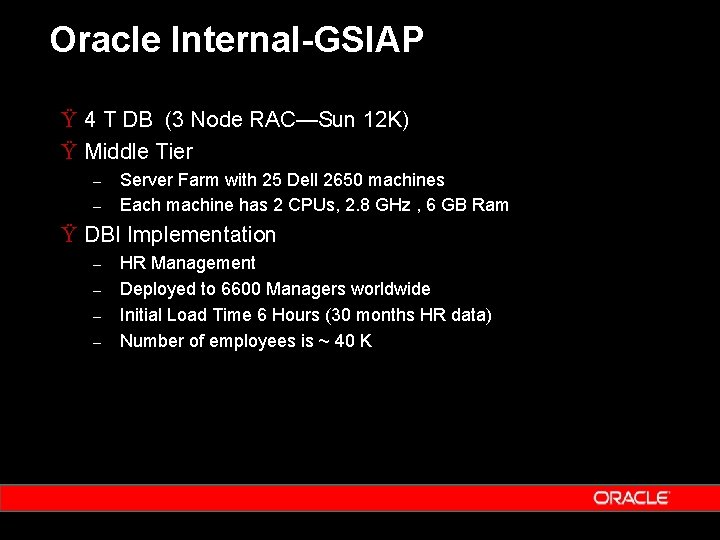 Oracle Internal-GSIAP

Ÿ 4 T DB (3 Node RAC—Sun 12K)

Ÿ Middle Tier

– Server Farm with 25 Dell 2650 machines

– Each machine has 2 CPUs, 2.8 GHz , 6 GB Ram

Ÿ DBI Implementation

– HR Management

– Deployed to 6600 Managers worldwide

– Initial Load Time 6 Hours (30 months HR data)

– Number of employees is ~ 40 K

ORACLE